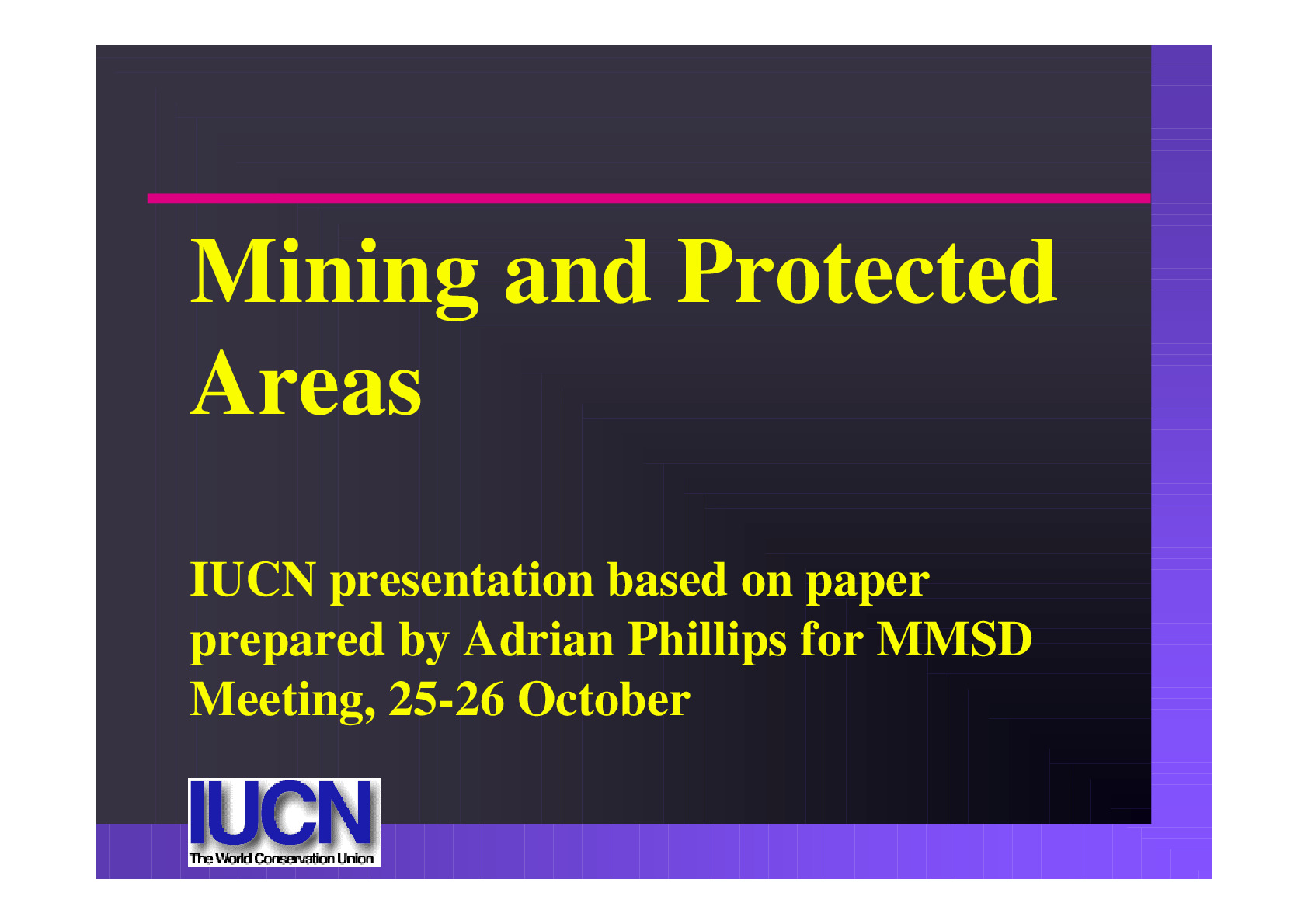 Mining and Protected Areas

IUCN presentation based on paper prepared by Adrian Phillips for MMSD Meeting, 25-26 October

IUCN
The World Conservation Union